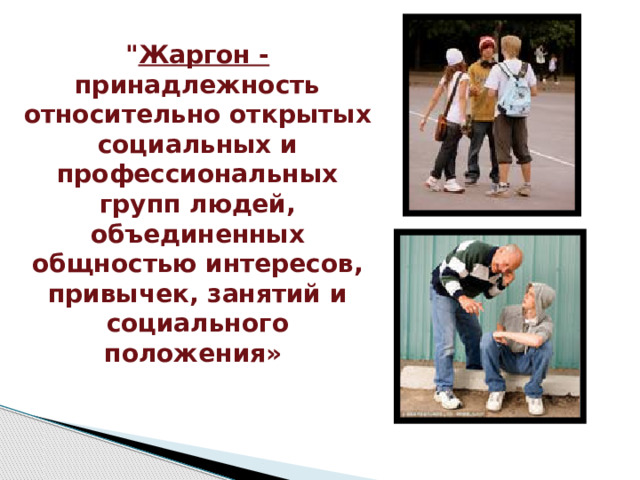 "Жаргон - принадлежность относительно открытых социальных и профессиональных групп людей, объединенных общностью интересов, привычек, занятий и социального положения»